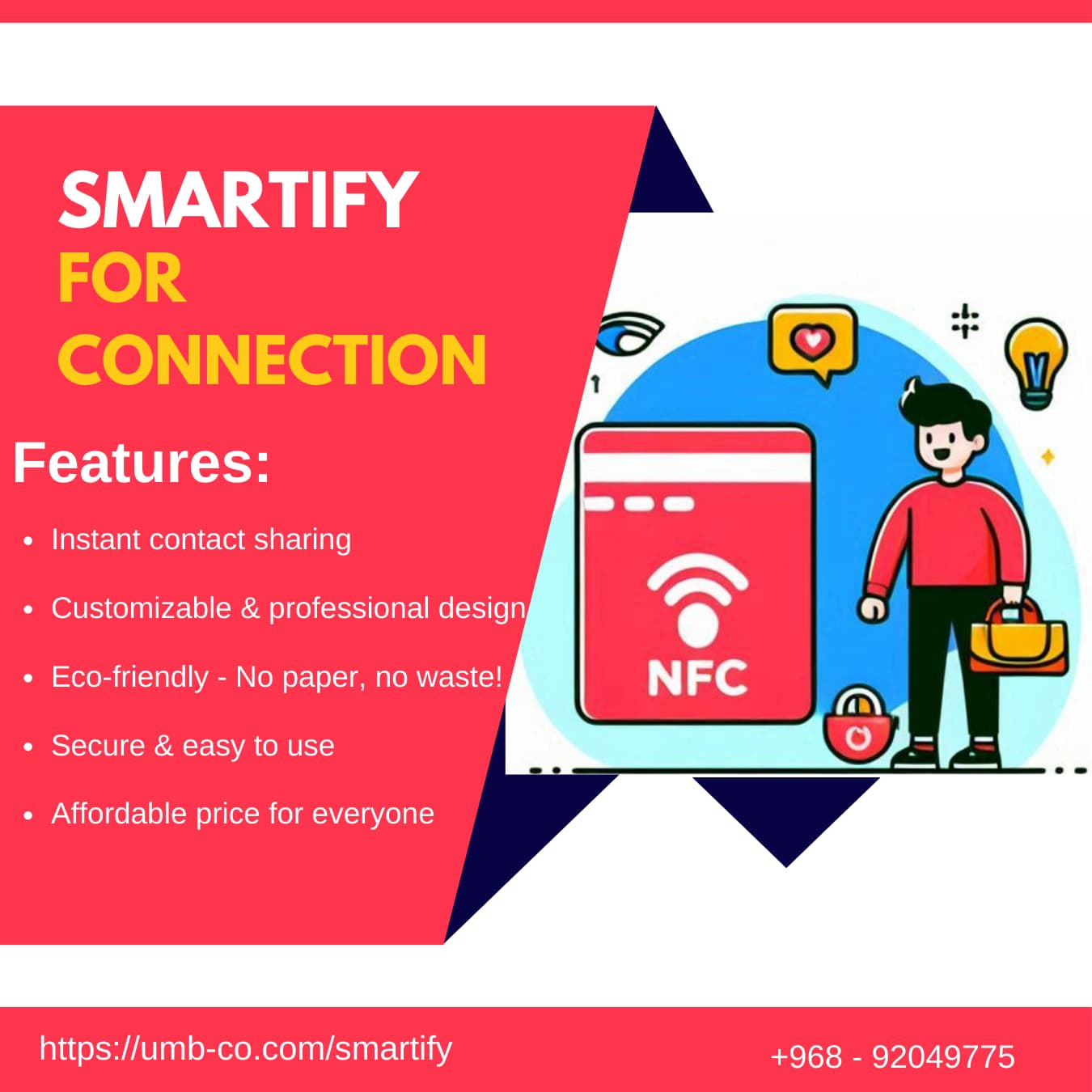 SMARTIFY
FOR
CONNECTION

Features:

- Instant contact sharing
- Customizable & professional design
- Eco-friendly - No paper, no waste!
- Secure & easy to use
- Affordable price for everyone

NFC

https://umb-co.com/smartify

+968 - 92049775